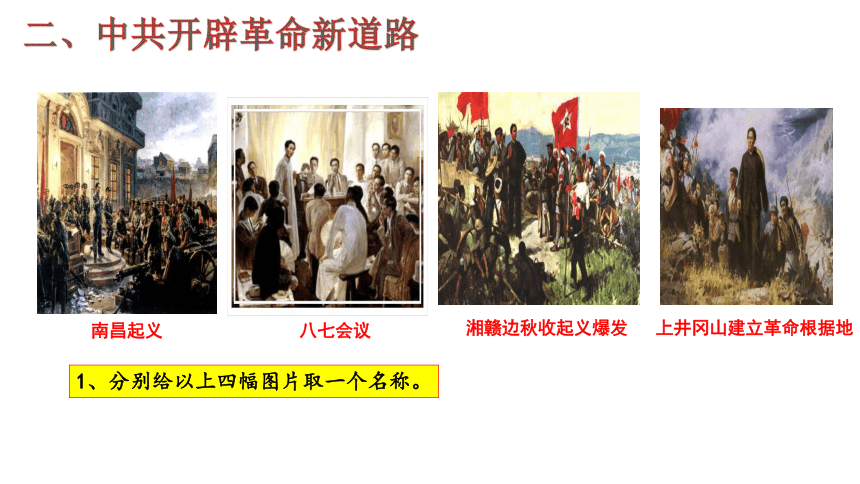 二、中共开辟革命新道路

南昌起义

八七会议

湘赣边秋收起义爆发

上井冈山建立革命根据地

1、分别给以上四幅图片取一个名称。